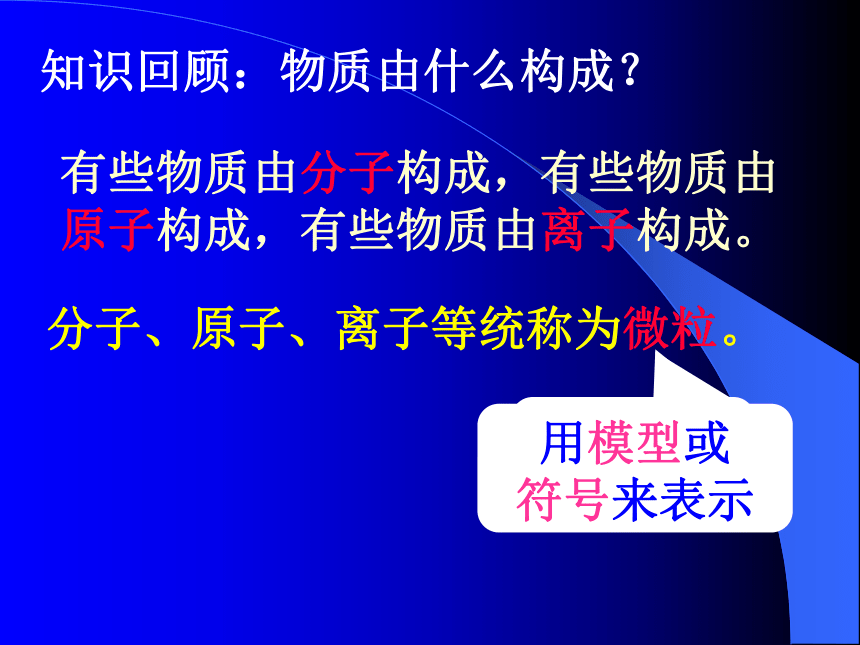 知识回顾：物质由什么构成？

有些物质由分子构成，有些物质由原子构成，有些物质由离子构成。

分子、原子、离子等统称为微粒。

用模型或符号来表示